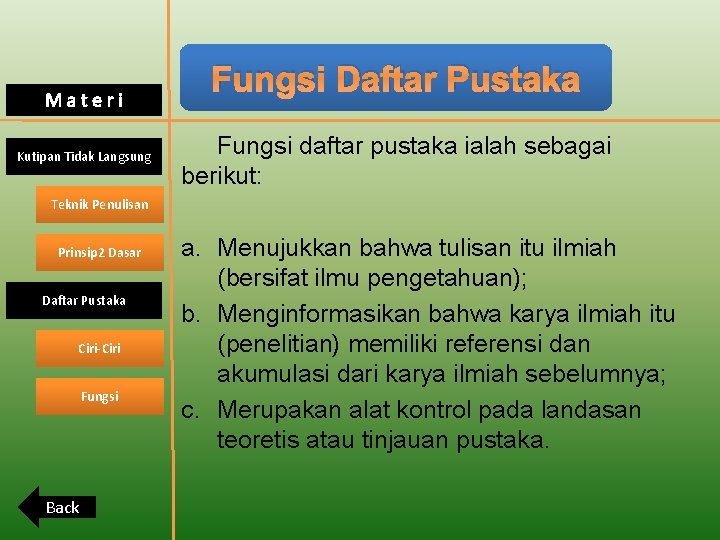 Materi

Kutipan Tidak Langsung

Teknik Penulisan

Prinsip2 Dasar

Daftar Pustaka

Ciri-Ciri

Fungsi

Back

Fungsi Daftar Pustaka

Fungsi daftar pustaka ialah sebagai berikut:

a. Menujukkan bahwa tulisan itu ilmiah (bersifat ilmu pengetahuan);
b. Menginformasikan bahwa karya ilmiah itu (penelitian) memiliki referensi dan akumulasi dari karya ilmiah sebelumnya;
c. Merupakan alat kontrol pada landasan teoretis atau tinjauan pustaka.